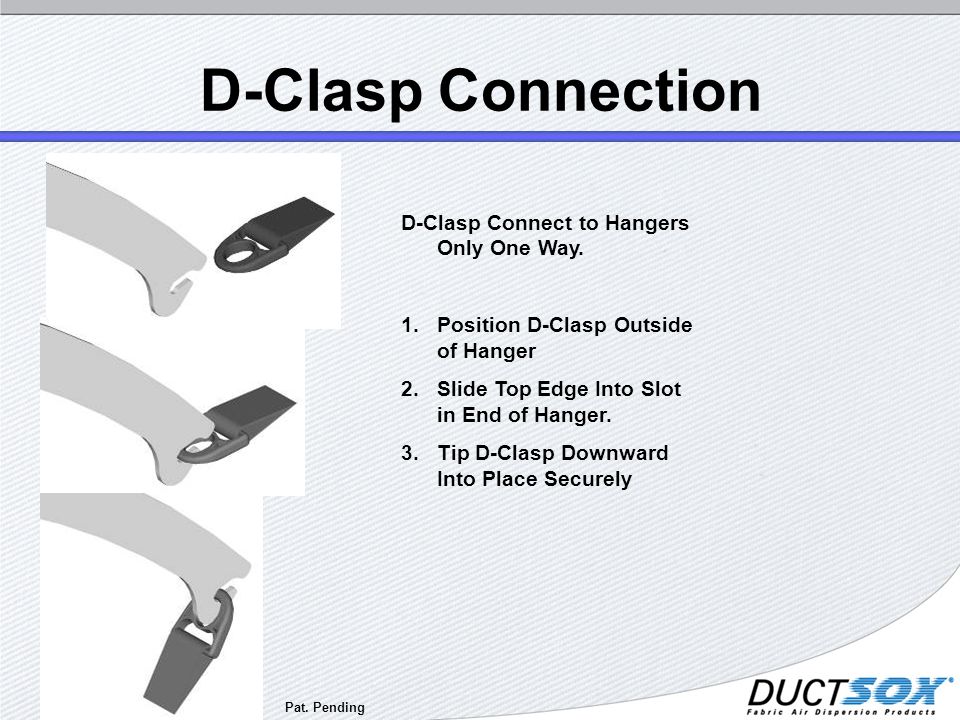 D-Clasp Connection

D-Clasp Connect to Hangers Only One Way.

1. Position D-Clasp Outside of Hanger
2. Slide Top Edge Into Slot in End of Hanger.
3. Tip D-Clasp Downward Into Place Securely

Pat. Pending

DUCTSOX®
Fabric Air Dispersion Products